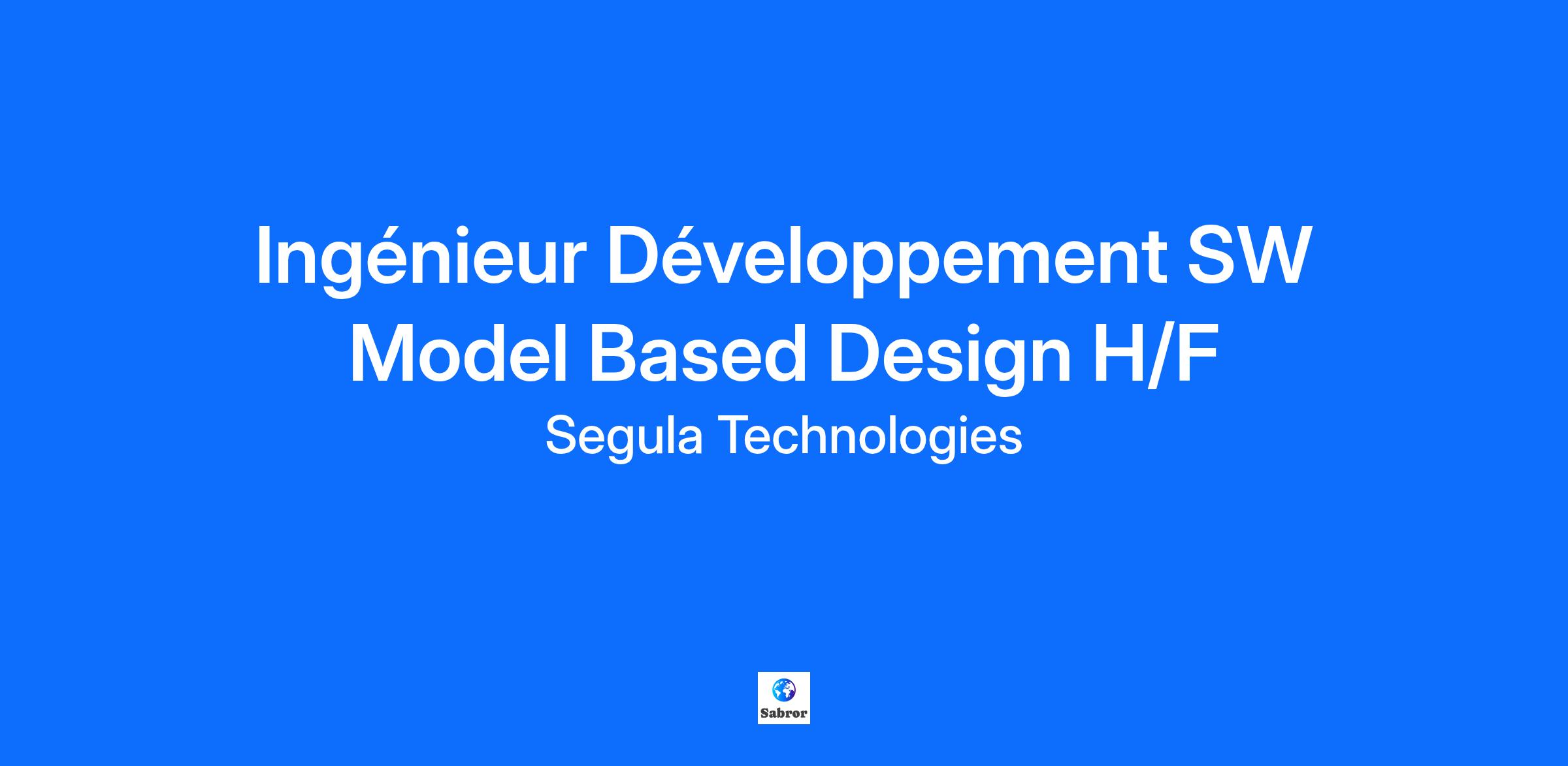 Ingénieur Développement SW Model Based Design H/F

Segula Technologies

Sabror